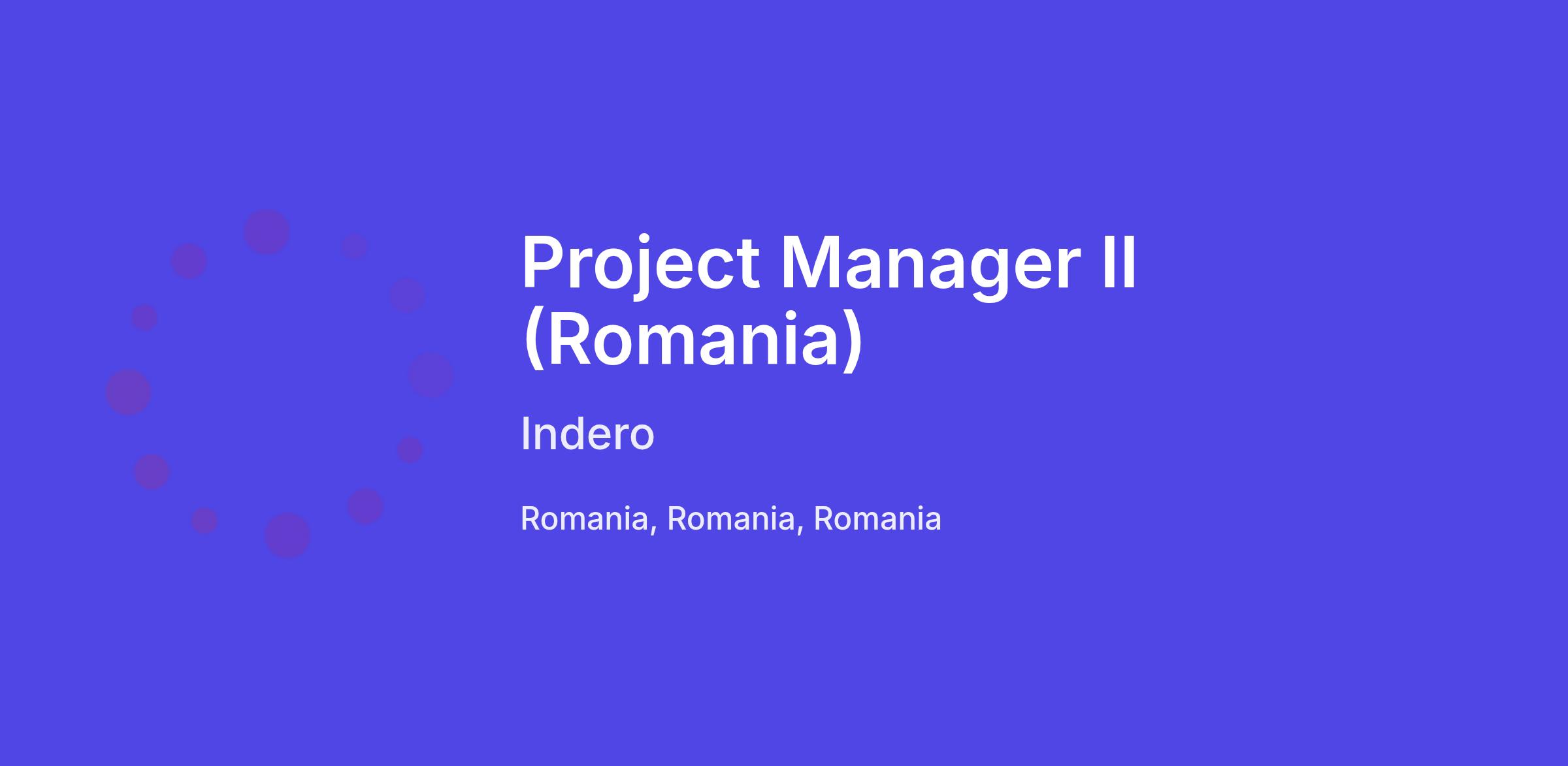 Project Manager II (Romania)

Indero

Romania, Romania, Romania